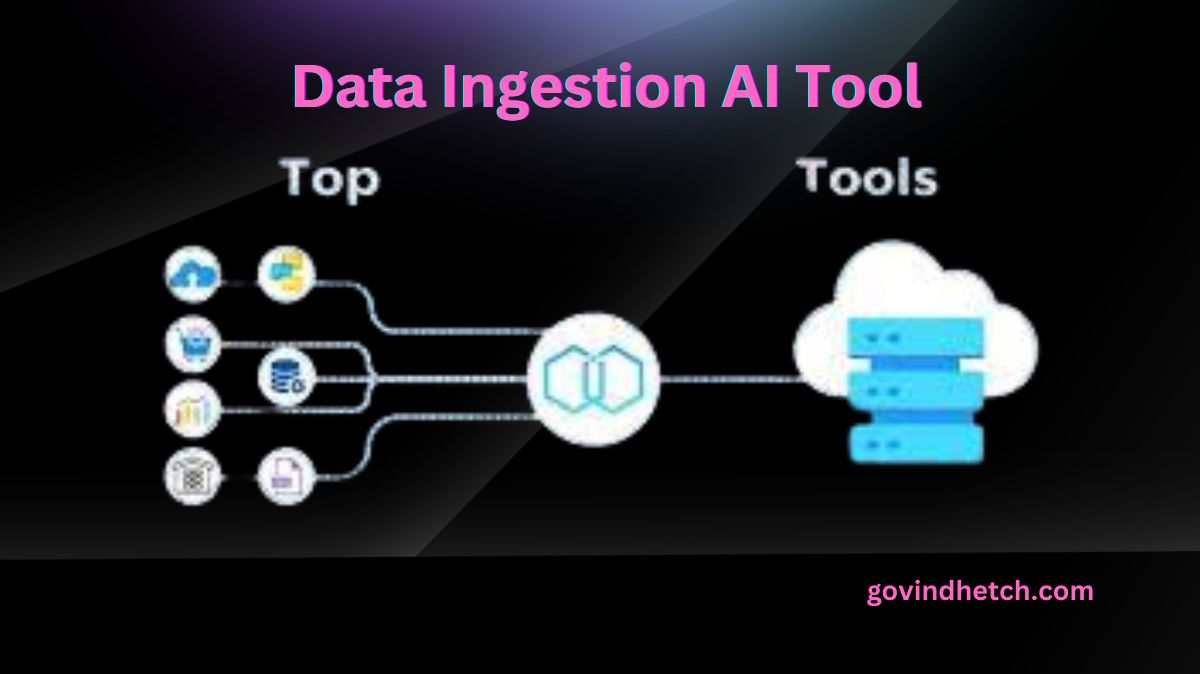 Data Ingestion AI Tool

Top

Tools

govindhetch.com